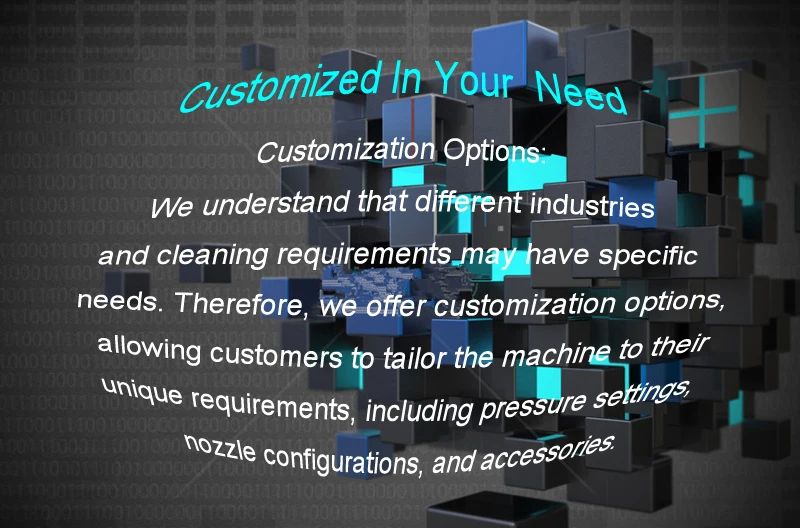 Customized In Your Need

Customization Options:

We understand that different industries and cleaning requirements may have specific needs. Therefore, we offer customization options, allowing customers to tailor the machine to their unique requirements, including pressure settings, nozzle configurations, and accessories.